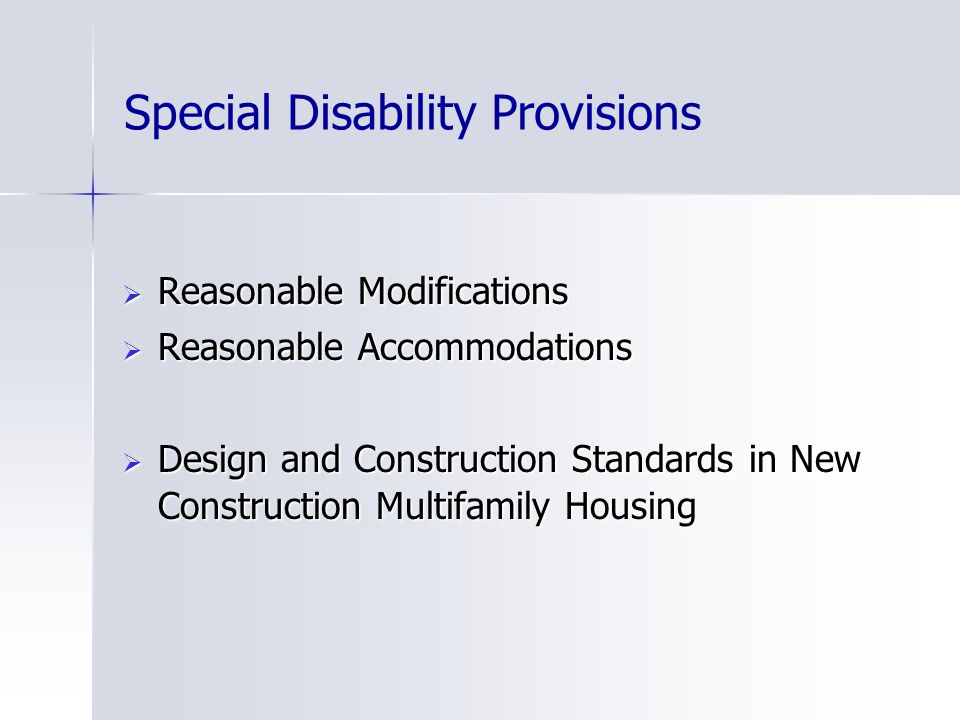 Special Disability Provisions

➢ Reasonable Modifications
➢ Reasonable Accommodations

➢ Design and Construction Standards in New Construction Multifamily Housing